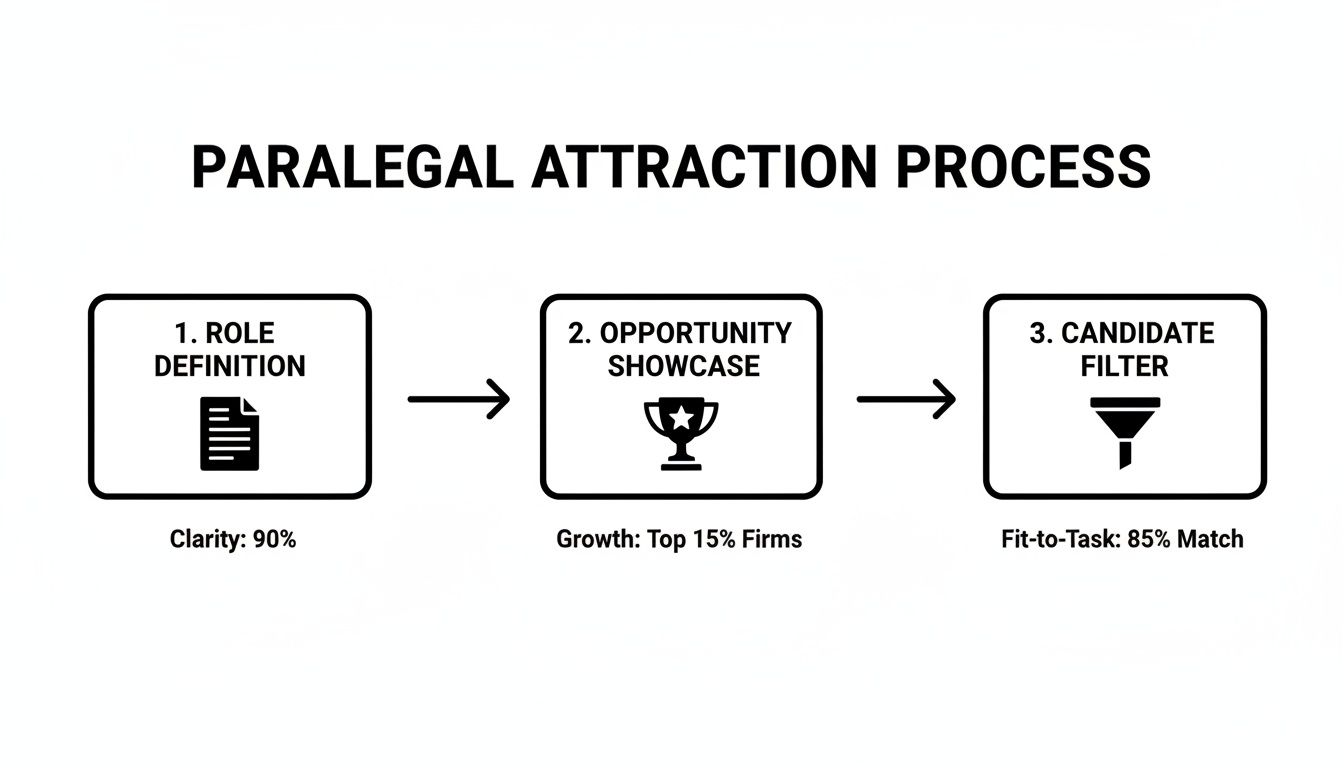 PARALEGAL ATTRACTION PROCESS

1. ROLE DEFINITION

Clarity: 90%

2. OPPORTUNITY SHOWCASE

Growth: Top 15% Firms

3. CANDIDATE FILTER

Fit-to-Task: 85% Match